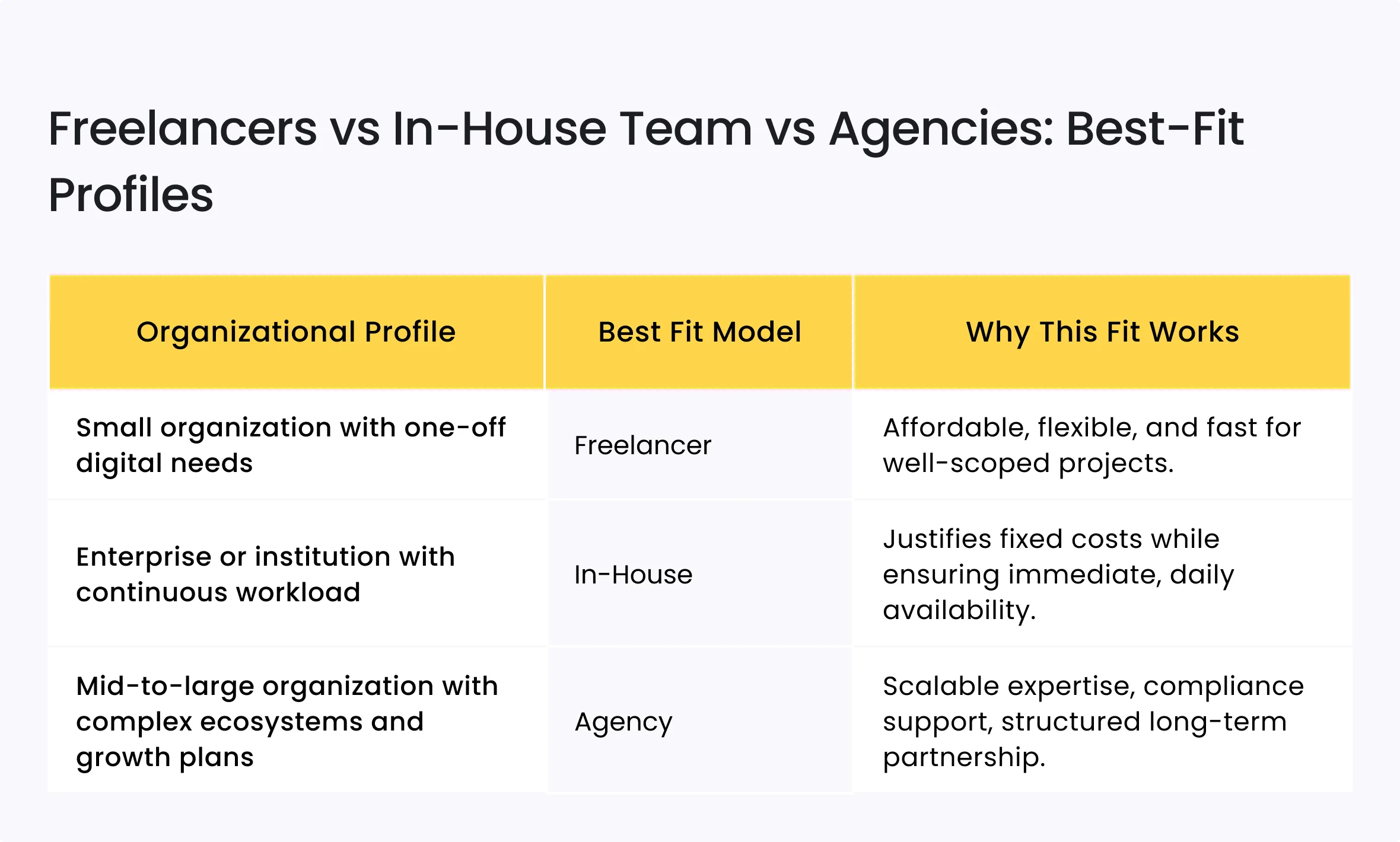 Freelancers vs In-House Team vs Agencies: Best-Fit Profiles

| Organizational Profile | Best Fit Model | Why This Fit Works |
|---|---|---|
| Small organization with one-off digital needs | Freelancer | Affordable, flexible, and fast for well-scoped projects. |
| Enterprise or institution with continuous workload | In-House | Justifies fixed costs while ensuring immediate, daily availability. |
| Mid-to-large organization with complex ecosystems and growth plans | Agency | Scalable expertise, compliance support, structured long-term partnership. |